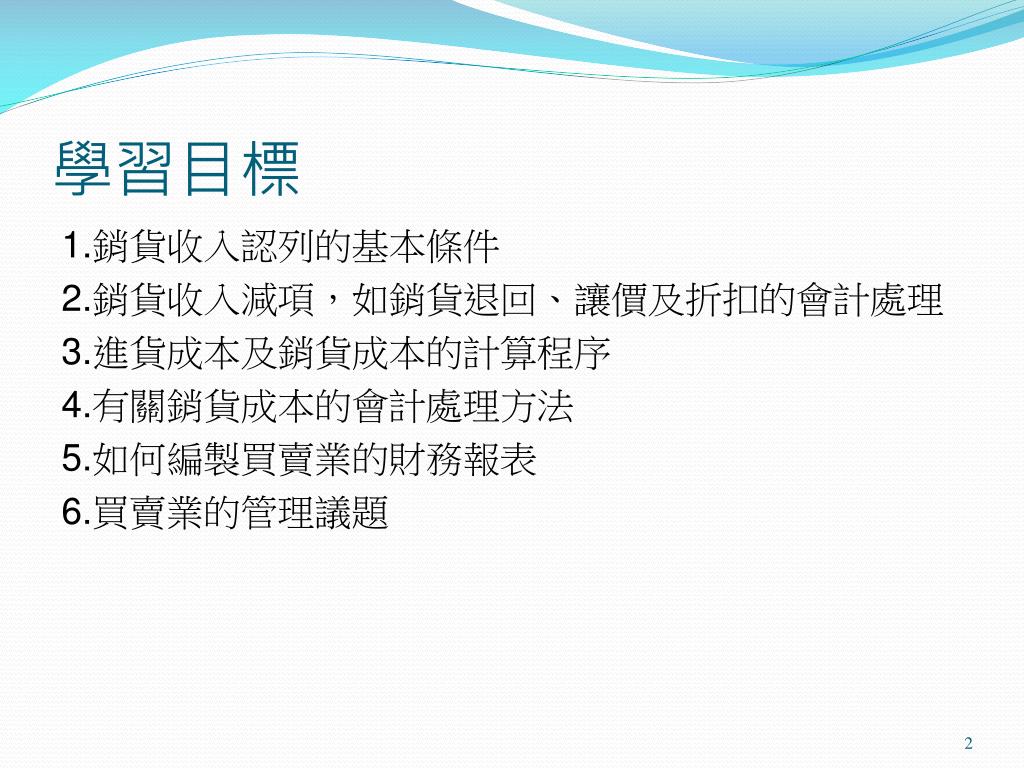 學習目標

1.銷貨收入認列的基本條件
2.銷貨收入減項，如銷貨退回、讓價及折扣的會計處理
3.進貨成本及銷貨成本的計算程序
4.有關銷貨成本的會計處理方法
5.如何編製買賣業的財務報表
6.買賣業的管理議題

2